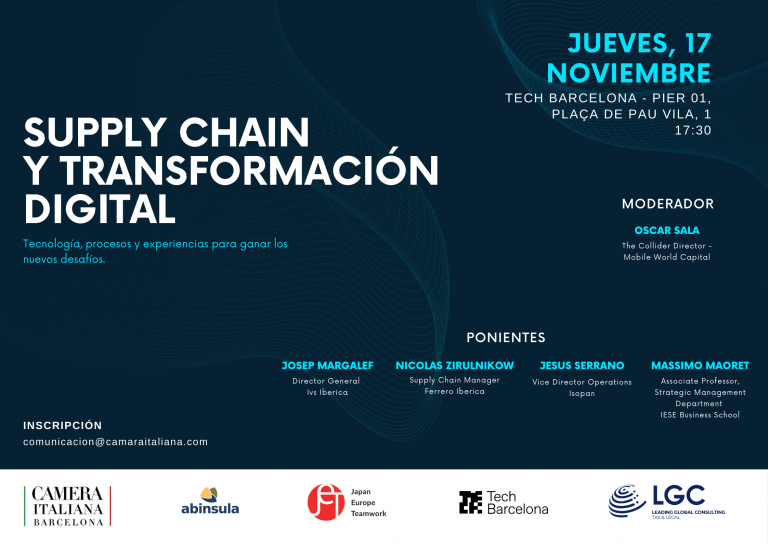 JUEVES, 17 NOVIEMBRE

TECH BARCELONA - PIER 01, PLAÇA DE PAU VILA, 1
17:30

SUPPLY CHAIN Y TRANSFORMACIÓN DIGITAL

Tecnología, procesos y experiencias para ganar los nuevos desafíos.

MODERADOR

OSCAR SALA
The Collider Director - Mobile World Capital

PONIENTES

JOSEP MARGALEF
Director General
Ivs Iberica

NICOLAS ZIRULNIKOW
Supply Chain Manager
Ferrero Iberica

JESUS SERRANO
Vice Director Operations
Isopan

MASSIMO MAORET
Associate Professor, Strategic Management Department
IESE Business School

INSCRIPCIÓN
comunicacion@camaraitaliana.com

CAMERA ITALIANA BARCELONA

abinsula

Japan Europe Teamwork

Tech Barcelona

LGC
LEADING GLOBAL CONSULTING
TAX & LEGAL